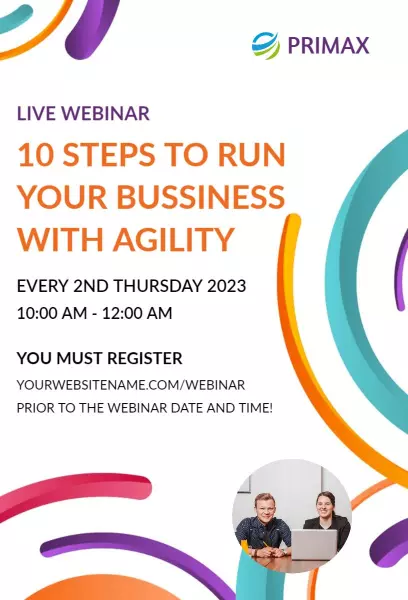 PRIMAX

LIVE WEBINAR

10 STEPS TO RUN YOUR BUSSINESS WITH AGILITY

EVERY 2ND THURSDAY 2023
10:00 AM - 12:00 AM

YOU MUST REGISTER
YOURWEBSITENAME.COM/WEBINAR
PRIOR TO THE WEBINAR DATE AND TIME!